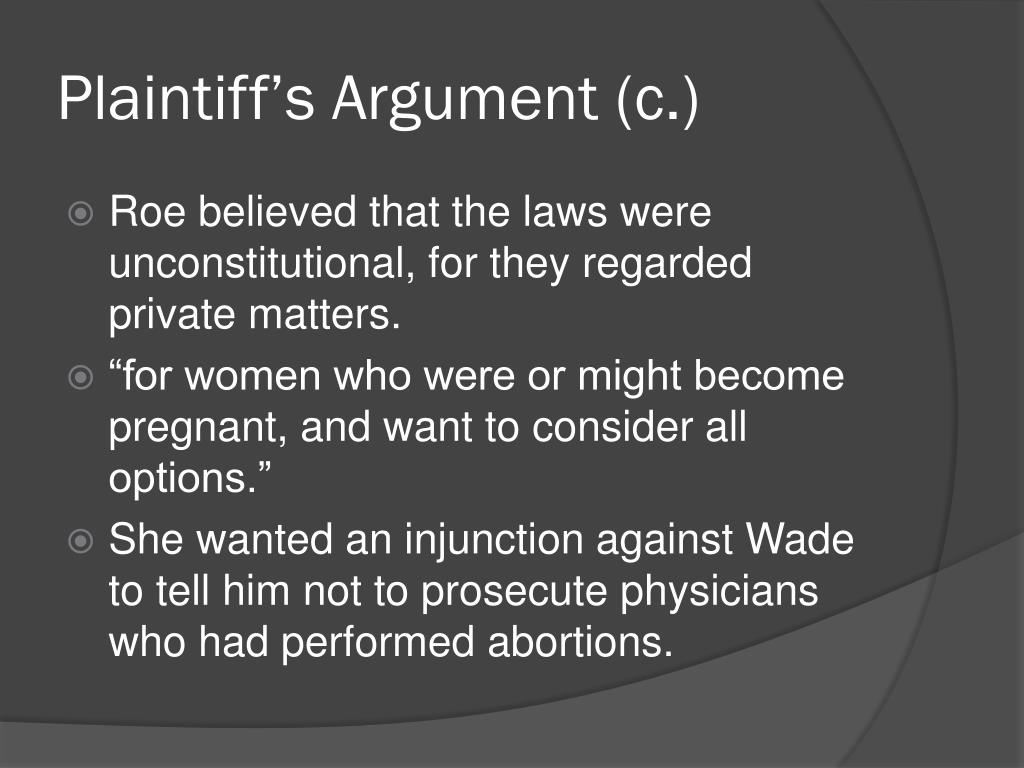 Plaintiff’s Argument (c.)

Roe believed that the laws were unconstitutional, for they regarded private matters.

“for women who were or might become pregnant, and want to consider all options.”

She wanted an injunction against Wade to tell him not to prosecute physicians who had performed abortions.